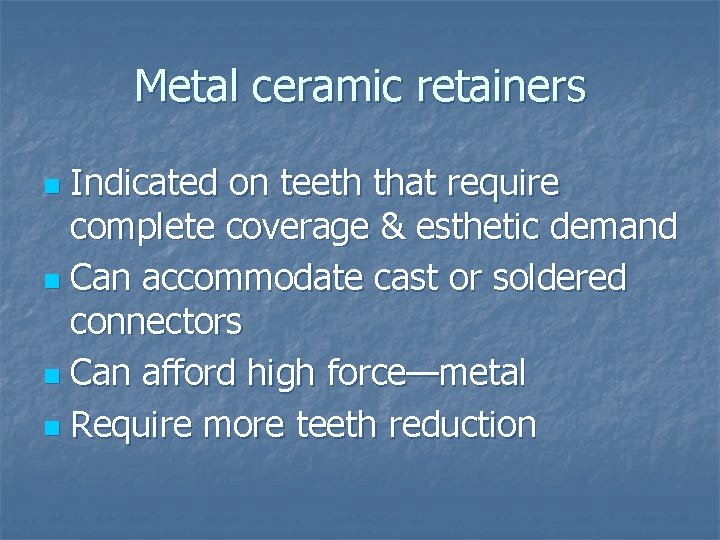 Metal ceramic retainers

- Indicated on teeth that require complete coverage & esthetic demand
- Can accommodate cast or soldered connectors
- Can afford high force—metal
- Require more teeth reduction